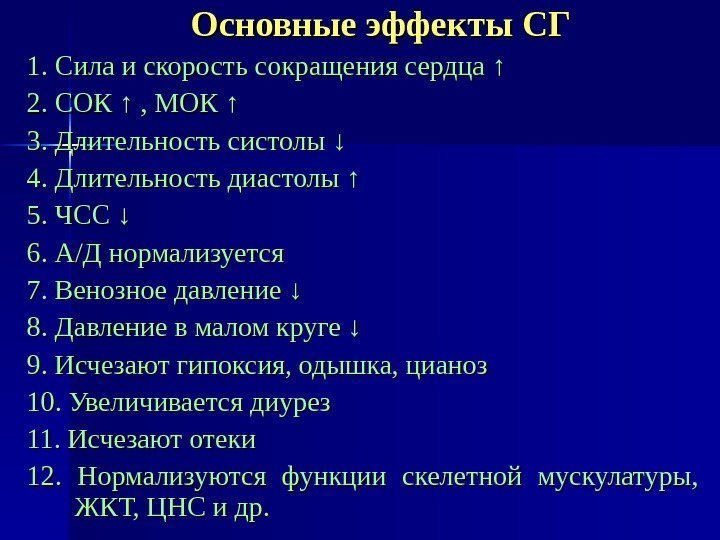 Основные эффекты СГ

1. Сила и скорость сокращения сердца ↑
2. СОК ↑ , МОК ↑
3. Длительность систолы ↓
4. Длительность диастолы ↑
5. ЧСС ↓
6. А/Д нормализуется
7. Венозное давление ↓
8. Давление в малом круге ↓
9. Исчезают гипоксия, одышка, цианоз
10. Увеличивается диурез
11. Исчезают отеки
12. Нормализуются функции скелетной мускулатуры, ЖКТ, ЦНС и др.